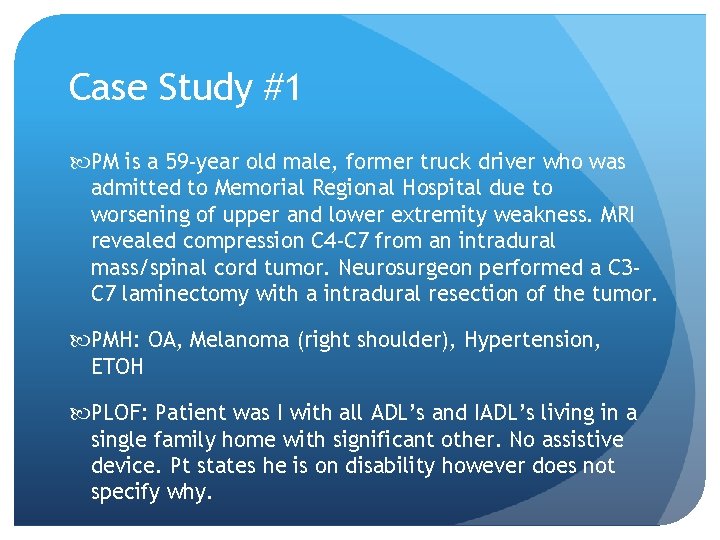 Case Study #1

PM is a 59-year old male, former truck driver who was admitted to Memorial Regional Hospital due to worsening of upper and lower extremity weakness. MRI revealed compression C4-C7 from an intradural mass/spinal cord tumor. Neurosurgeon performed a C3-C7 laminectomy with a intradural resection of the tumor.

PMH: OA, Melanoma (right shoulder), Hypertension, ETOH

PLOF: Patient was I with all ADL's and IADL's living in a single family home with significant other. No assistive device. Pt states he is on disability however does not specify why.